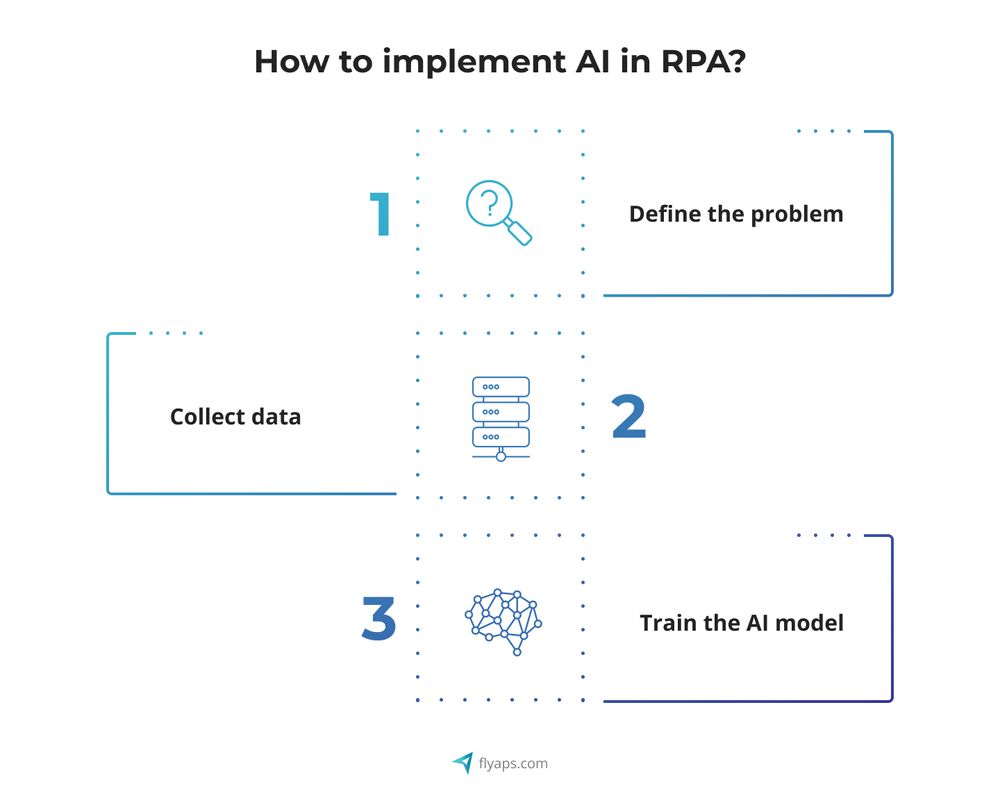 How to implement AI in RPA?

1

Define the problem

Collect data

2

3

Train the AI model

flyaps.com